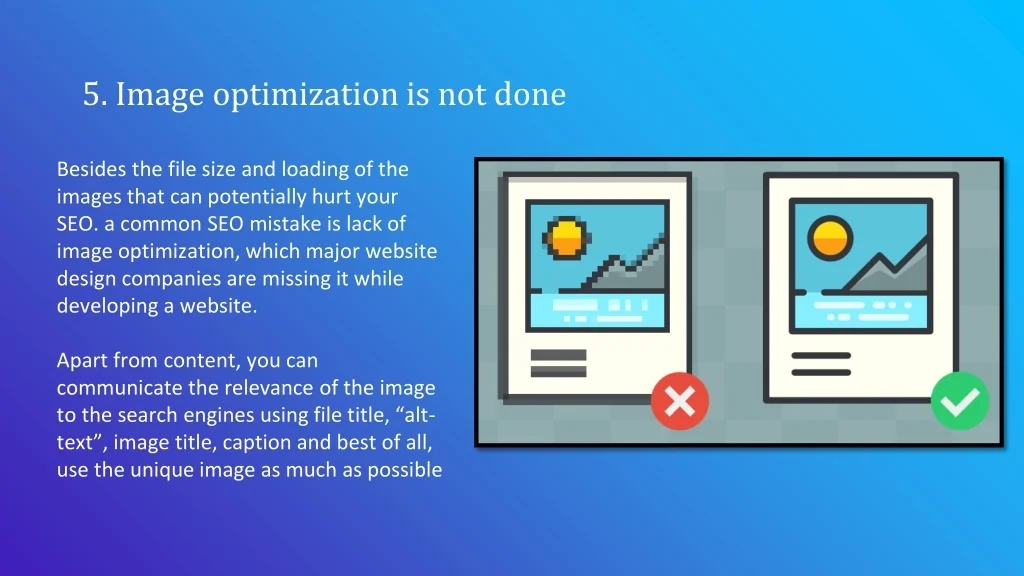 5. Image optimization is not done

Besides the file size and loading of the images that can potentially hurt your SEO. a common SEO mistake is lack of image optimization, which major website design companies are missing it while developing a website.

Apart from content, you can communicate the relevance of the image to the search engines using file title, “alt-text”, image title, caption and best of all, use the unique image as much as possible